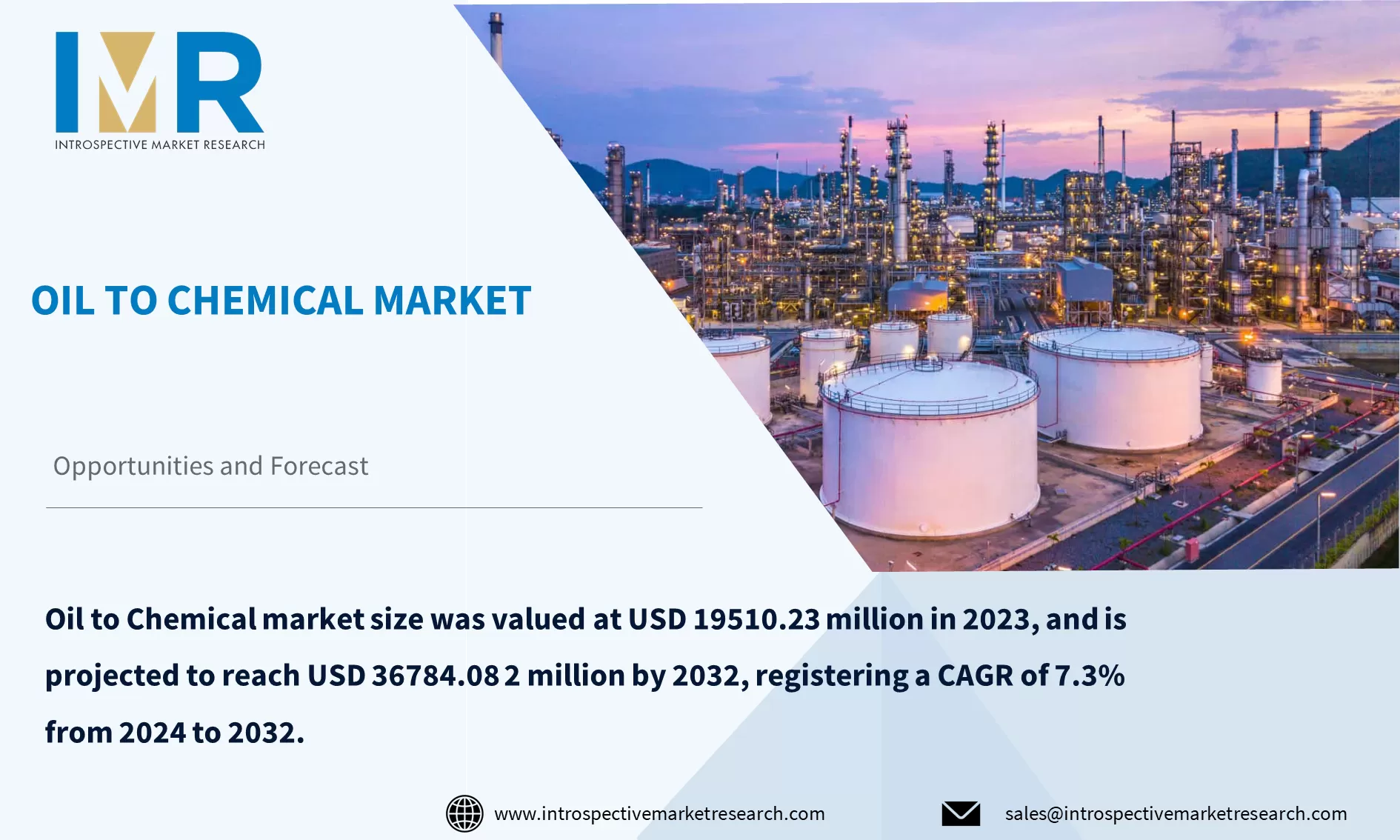 IMR
INTROSPECTIVE MARKET RESEARCH

OIL TO CHEMICAL MARKET

Opportunities and Forecast

Oil to Chemical market size was valued at USD 19510.23 million in 2023, and is projected to reach USD 36784.08 2 million by 2032, registering a CAGR of 7.3% from 2024 to 2032.

www.introspectivemarketresearch.com

sales@introspectivemarketresearch.com